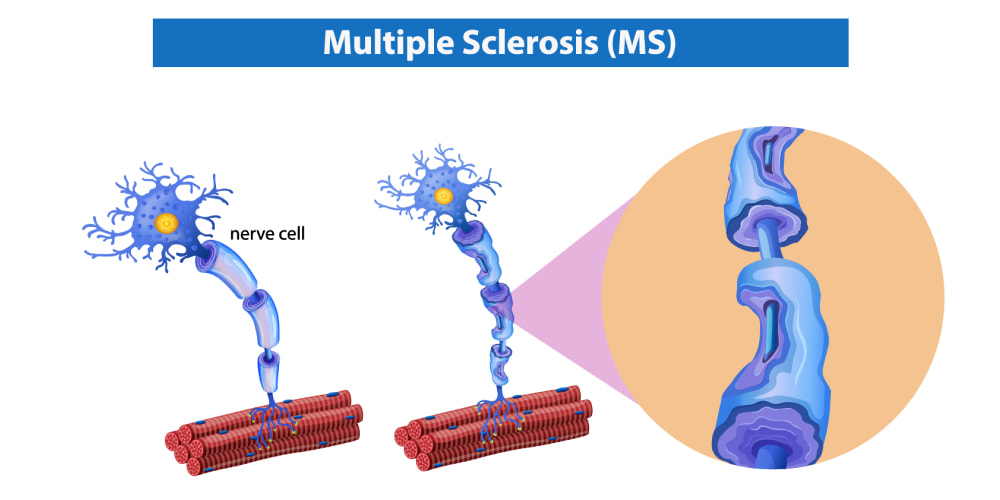 Multiple Sclerosis (MS)

nerve cell